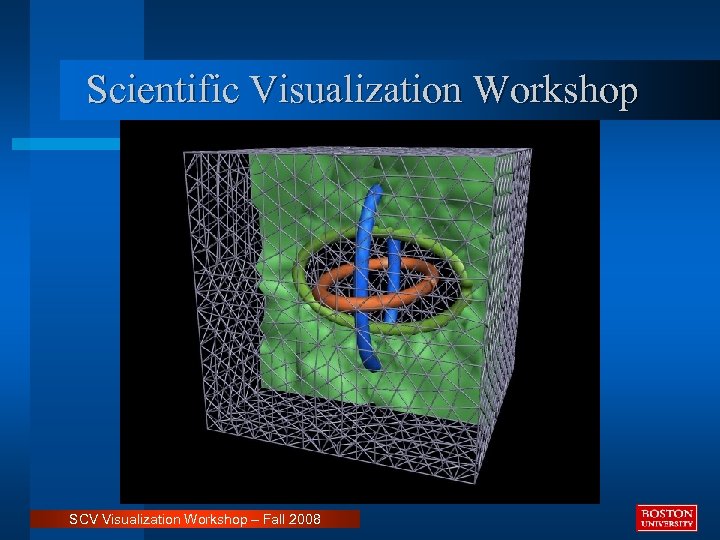 Scientific Visualization Workshop

SCV Visualization Workshop – Fall 2008

BOSTON UNIVERSITY